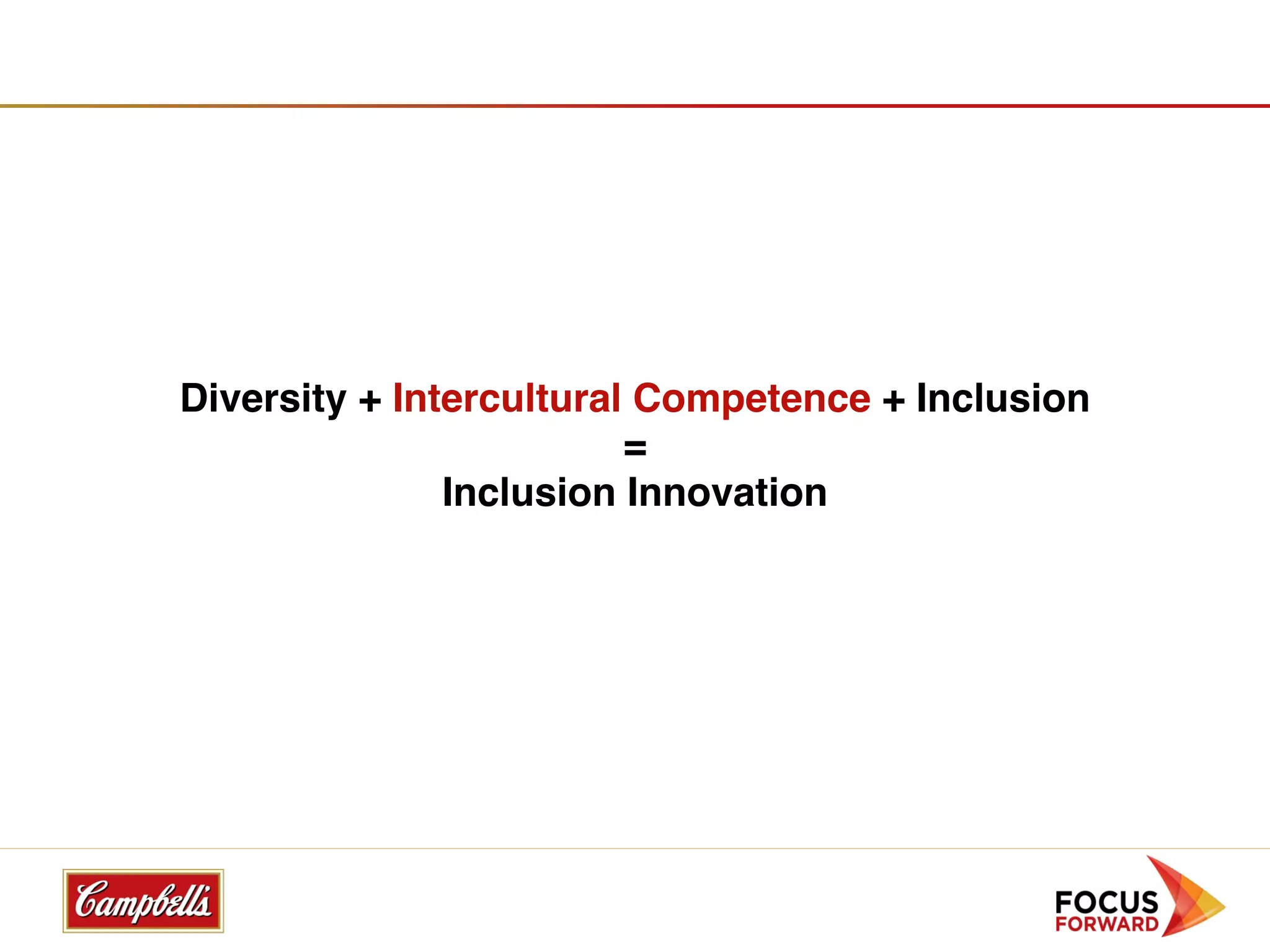 Diversity + Intercultural Competence + Inclusion
=
Inclusion Innovation

Campbell's

FOCUS
FORWARD